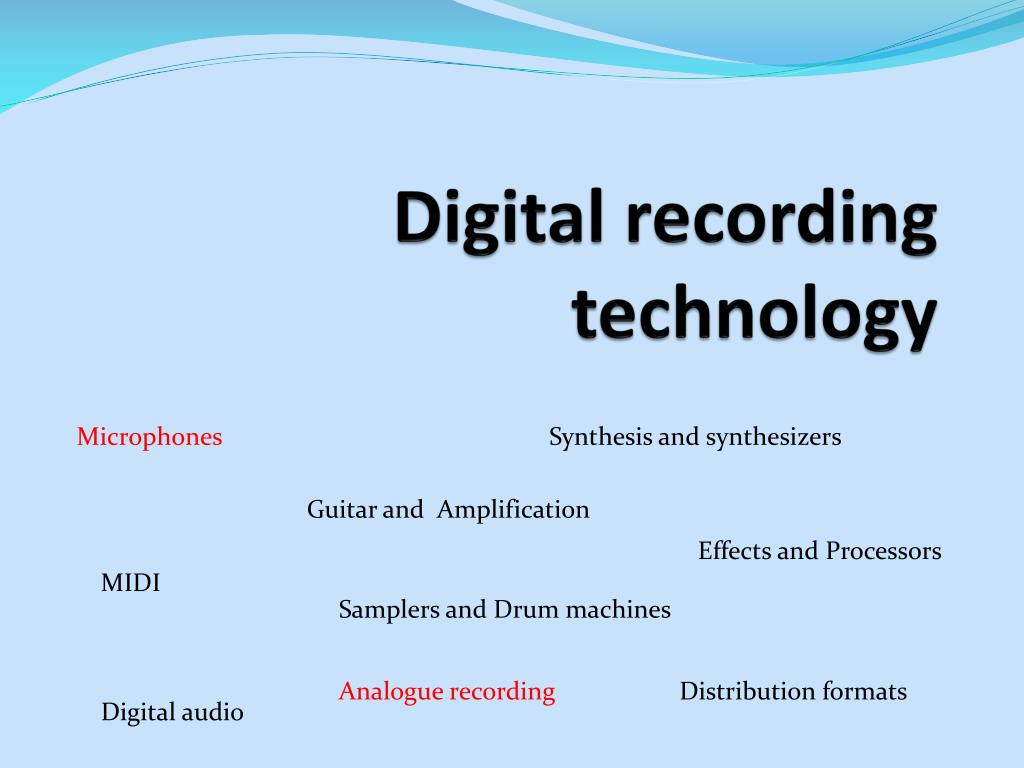 Digital recording technology

Microphones

Synthesis and synthesizers

Guitar and Amplification

Effects and Processors

MIDI

Samplers and Drum machines

Analogue recording

Distribution formats

Digital audio